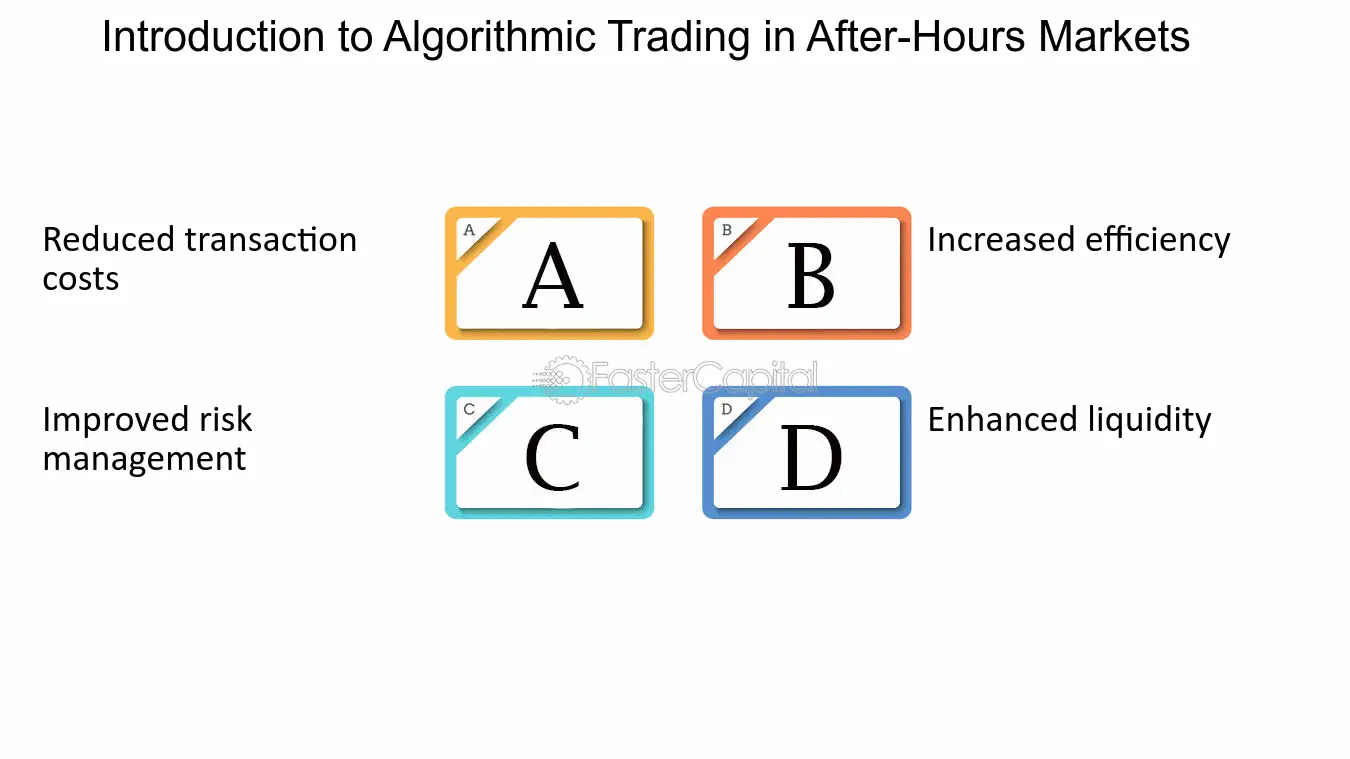 Introduction to Algorithmic Trading in After-Hours Markets

Reduced transaction costs

A
A

B
B

Increased efficiency

FasterCapital

Improved risk management

C
C

D
D

Enhanced liquidity